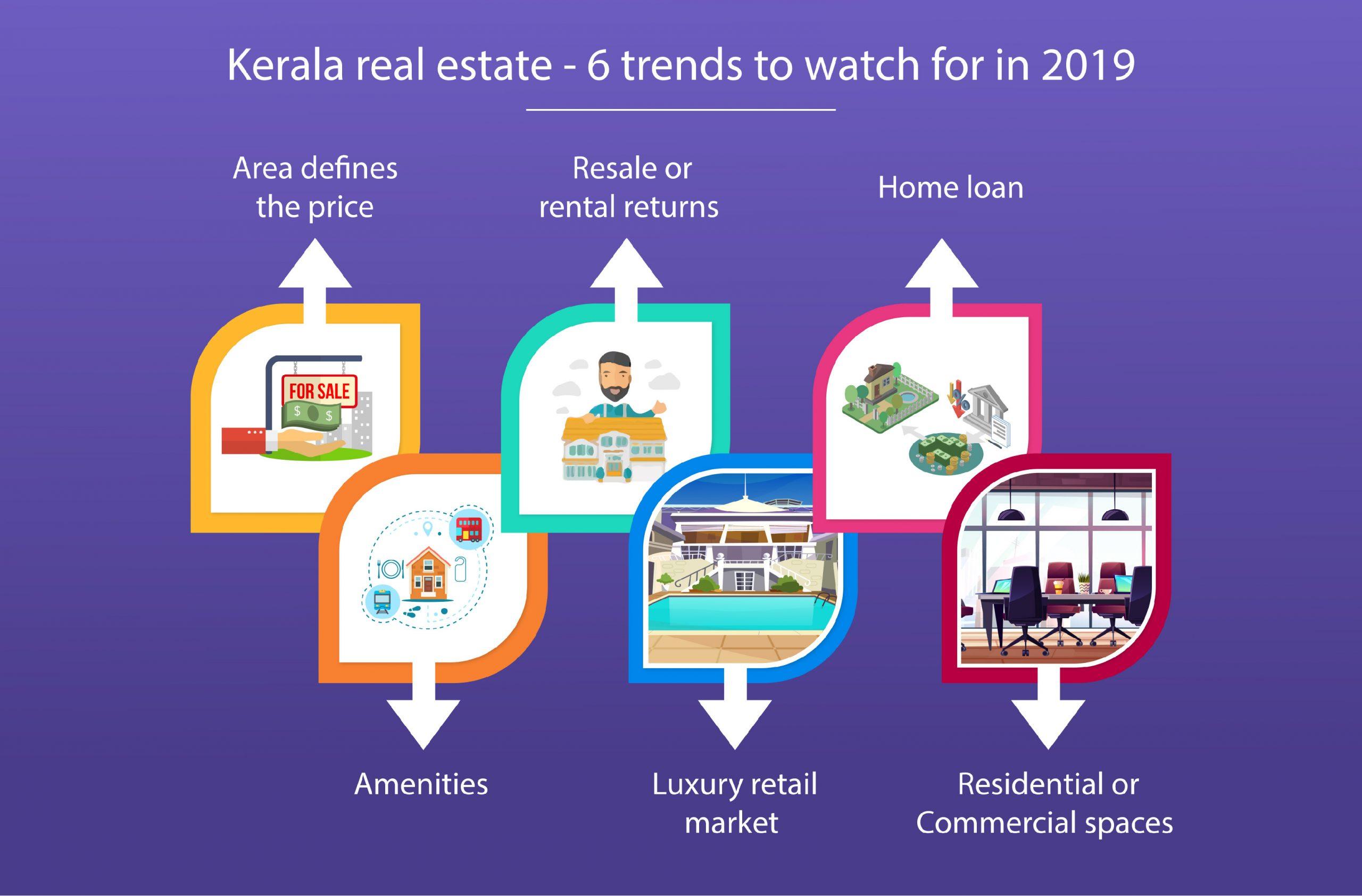 Kerala real estate - 6 trends to watch for in 2019

Area defines the price

Resale or rental returns

Home loan

FOR SALE

$ $

%

Amenities

Luxury retail market

Residential or Commercial spaces